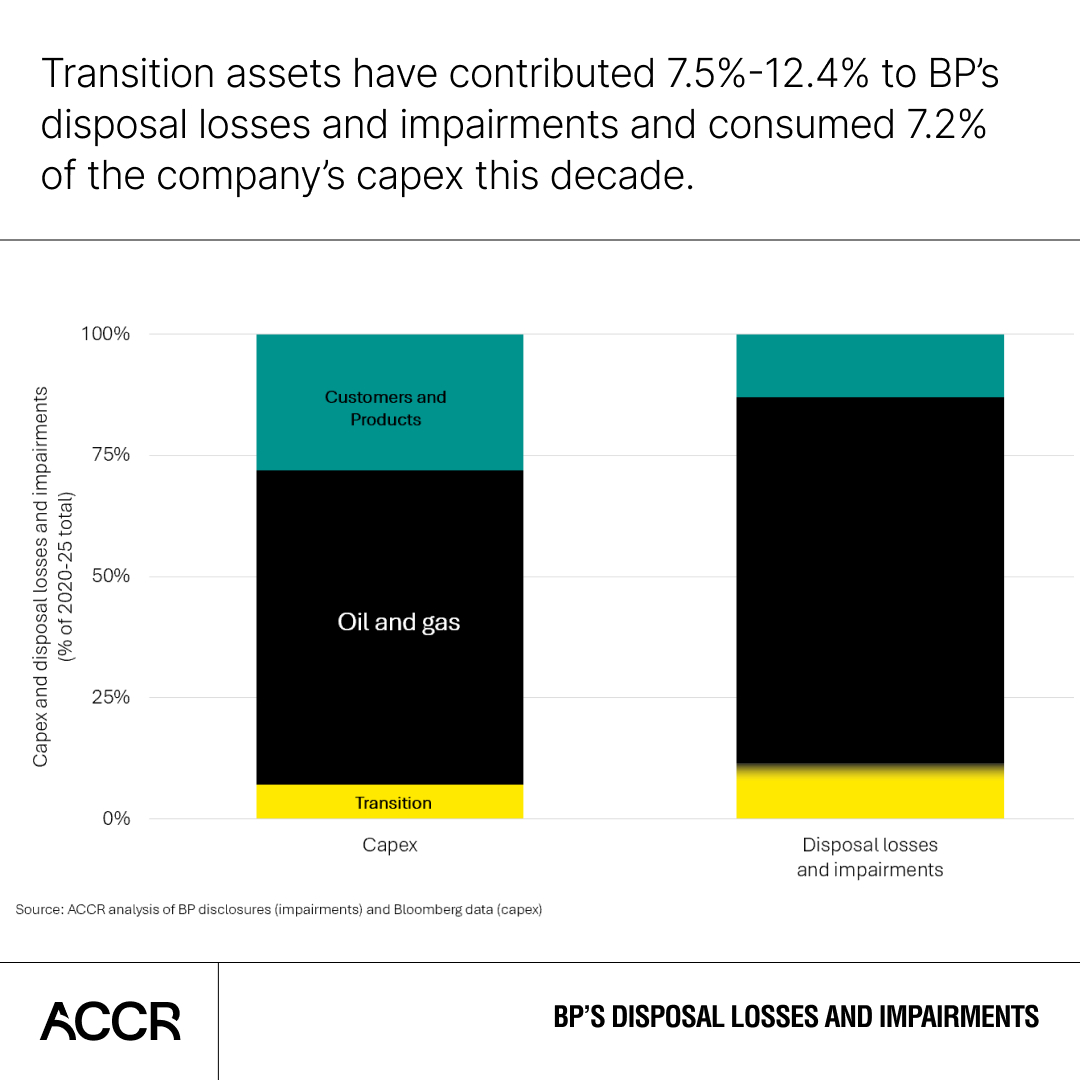 Transition assets have contributed 7.5%-12.4% to BP's disposal losses and impairments and consumed 7.2% of the company's capex this decade.

Capex and disposal losses and impairments (% of 2020-25 total)

100%
75%
50%
25%
0%

Customers and Products

Oil and gas

Transition

Capex

Disposal losses and impairments

Source: ACCR analysis of BP disclosures (impairments) and Bloomberg data (capex)

ACCR

BP'S DISPOSAL LOSSES AND IMPAIRMENTS